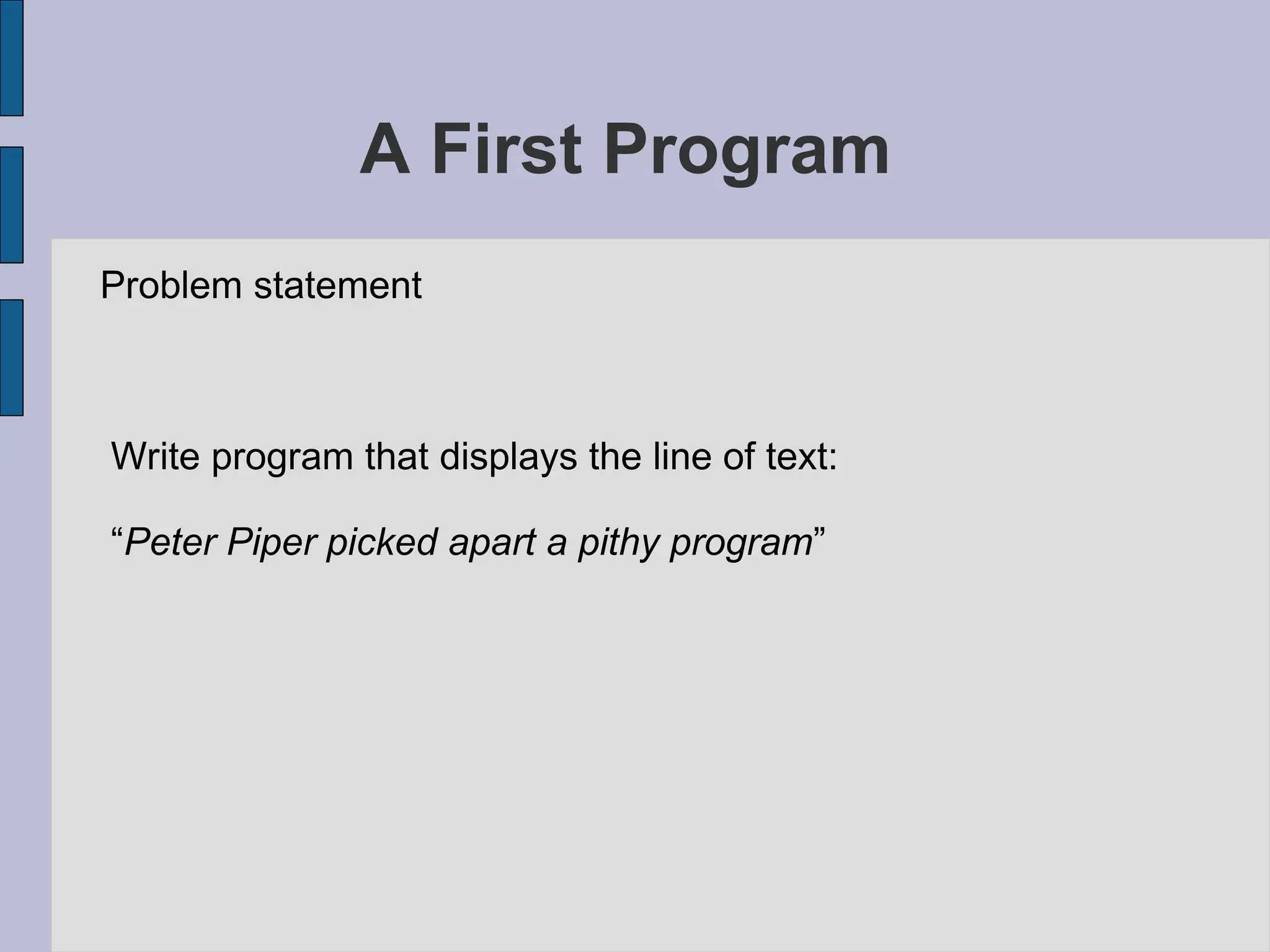 A First Program

Problem statement

Write program that displays the line of text:

“Peter Piper picked apart a pithy program”